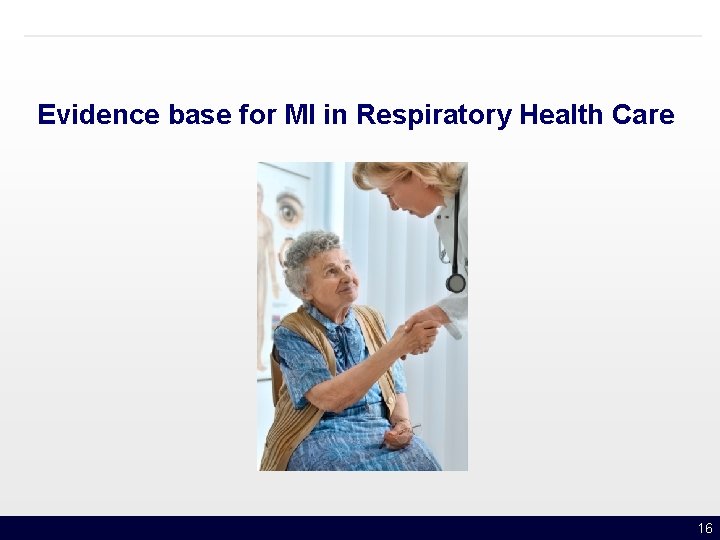 Evidence base for MI in Respiratory Health Care

16